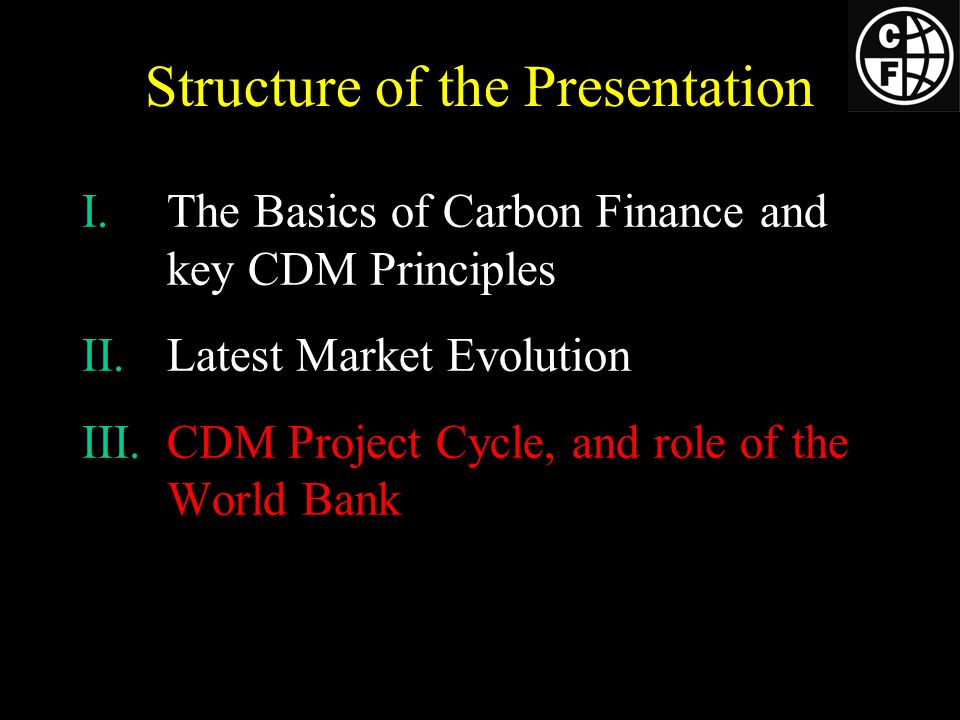 C
F

Structure of the Presentation

I. The Basics of Carbon Finance and key CDM Principles

II. Latest Market Evolution

III. CDM Project Cycle, and role of the World Bank